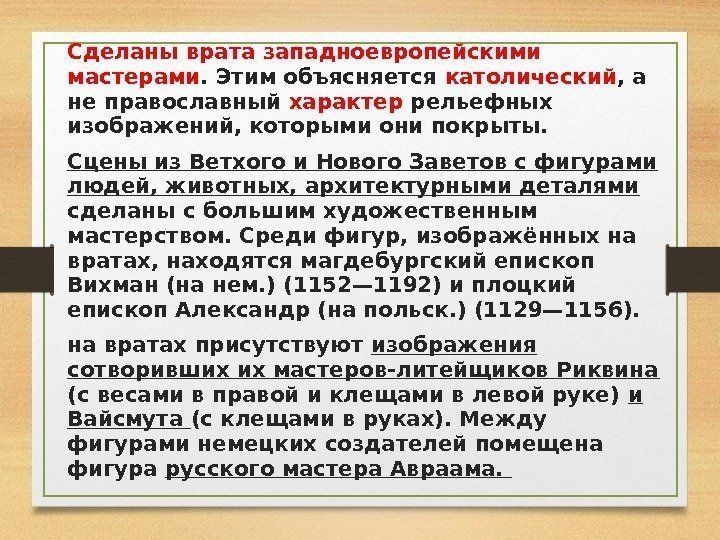 Сделаны врата западноевропейскими мастерами. Этим объясняется католический, а не православный характер рельефных изображений, которыми они покрыты.

Сцены из Ветхого и Нового Заветов с фигурами людей, животных, архитектурными деталями сделаны с большим художественным мастерством. Среди фигур, изображённых на вратах, находятся магдебургский епископ Вихман (на нем.) (1152—1192) и плоцкий епископ Александр (на польск.) (1129—1156).

на вратах присутствуют изображения сотворивших их мастеров-литейщиков Риквина (с весами в правой и клещами в левой руке) и Вайсмута (с клещами в руках). Между фигурами немецких создателей помещена фигура русского мастера Авраама.